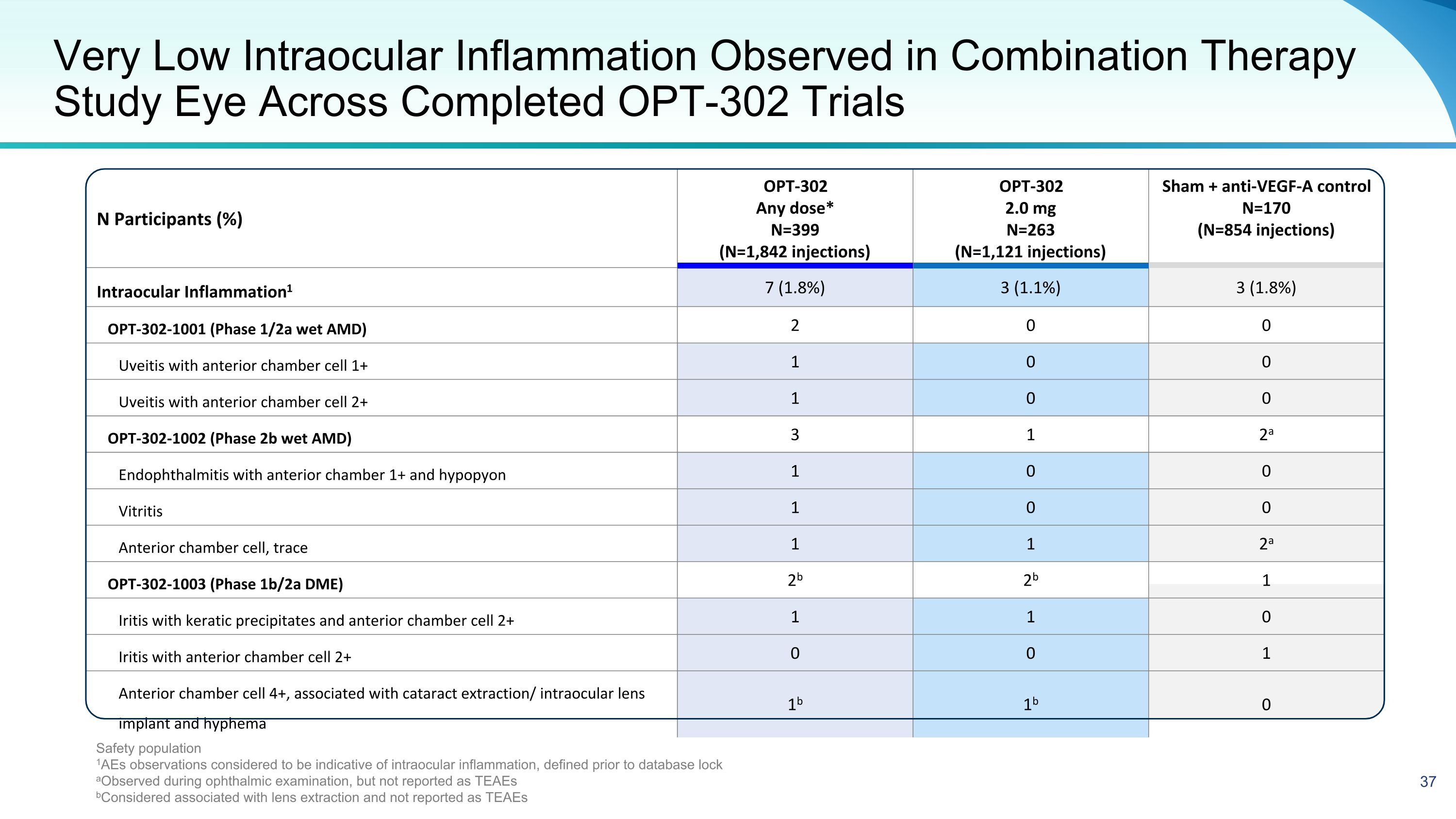 Very Low Intraocular Inflammation Observed in Combination Therapy Study Eye Across Completed OPT-302 Trials

| N Participants (%) | OPT-302 Any dose* N=399 (N=1,842 injections) | OPT-302 2.0 mg N=263 (N=1,121 injections) | Sham + anti-VEGF-A control N=170 (N=854 injections) |
|---|---|---|---|
| Intraocular Inflammation$^1$ | 7 (1.8%) | 3 (1.1%) | 3 (1.8%) |
| OPT-302-1001 (Phase 1/2a wet AMD) | 2 | 0 | 0 |
| Uveitis with anterior chamber cell 1+ | 1 | 0 | 0 |
| Uveitis with anterior chamber cell 2+ | 1 | 0 | 0 |
| OPT-302-1002 (Phase 2b wet AMD) | 3 | 1 | $2^a$ |
| Endophthalmitis with anterior chamber 1+ and hypopyon | 1 | 0 | 0 |
| Vitritis | 1 | 0 | 0 |
| Anterior chamber cell, trace | 1 | 1 | $2^a$ |
| OPT-302-1003 (Phase 1b/2a DME) | $2^b$ | $2^b$ | 1 |
| Iritis with keratic precipitates and anterior chamber cell 2+ | 1 | 1 | 0 |
| Iritis with anterior chamber cell 2+ | 0 | 0 | 1 |
| Anterior chamber cell 4+, associated with cataract extraction/ intraocular lens implant and hyphema | $1^b$ | $1^b$ | 0 |

Safety population
$^1$AEs observations considered to be indicative of intraocular inflammation, defined prior to database lock
$^a$Observed during ophthalmic examination, but not reported as TEAEs
$^b$Considered associated with lens extraction and not reported as TEAEs

37